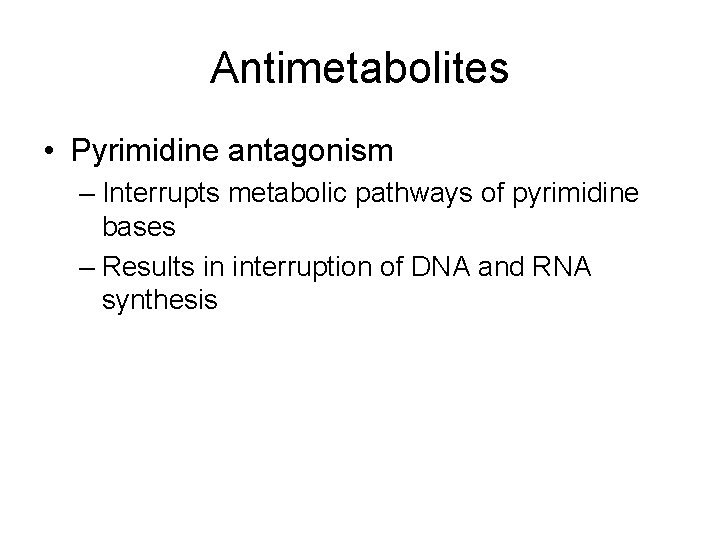 Antimetabolites

• Pyrimidine antagonism
– Interrupts metabolic pathways of pyrimidine bases
– Results in interruption of DNA and RNA synthesis